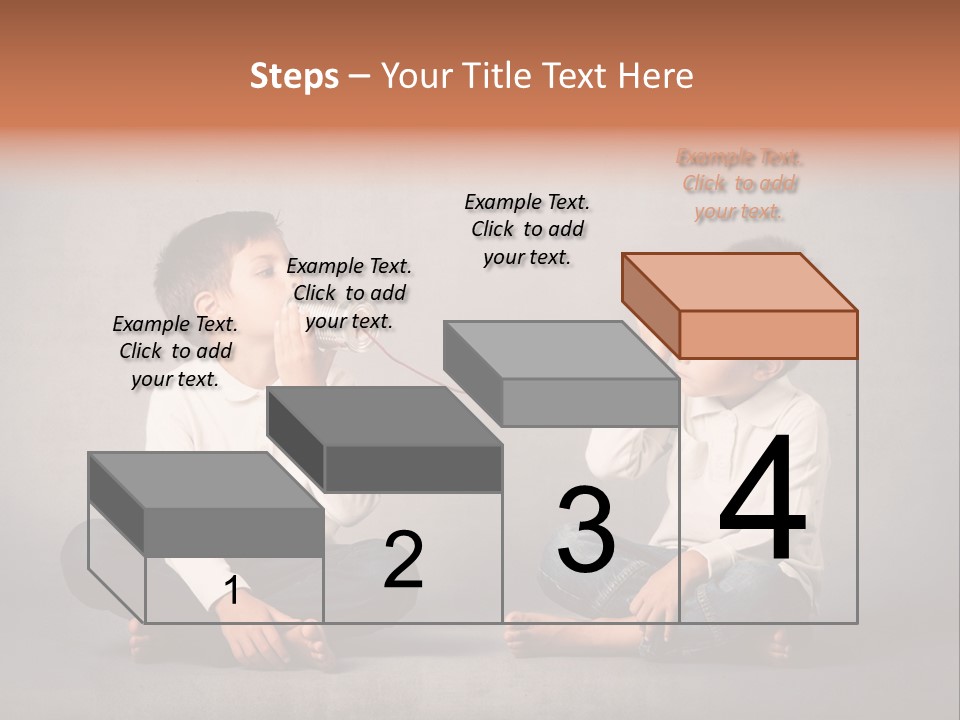 Steps – Your Title Text Here

Example Text. Click to add your text.

Example Text. Click to add your text.

Example Text. Click to add your text.

Example Text. Click to add your text.

1

2

3

4